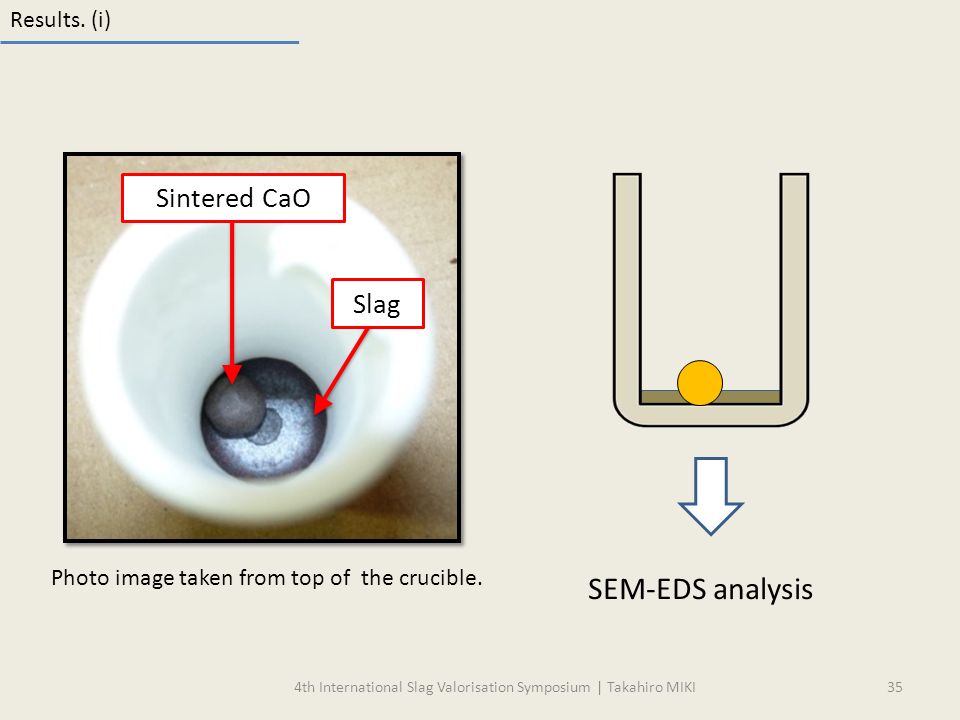 Results. (i)

Sintered CaO

Slag

Photo image taken from top of the crucible.

SEM-EDS analysis

4th International Slag Valorisation Symposium | Takahiro MIKI

35